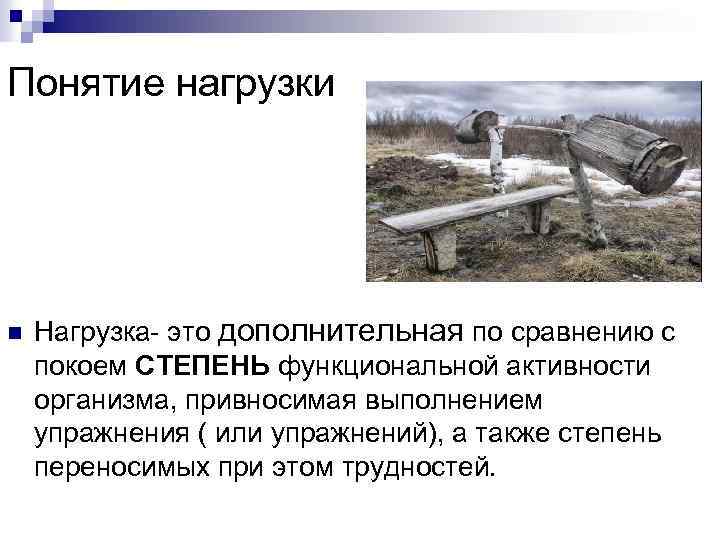 Понятие нагрузки

Нагрузка- это дополнительная по сравнению с покоем СТЕПЕНЬ функциональной активности организма, привносимая выполнением упражнения ( или упражнений), а также степень переносимых при этом трудностей.